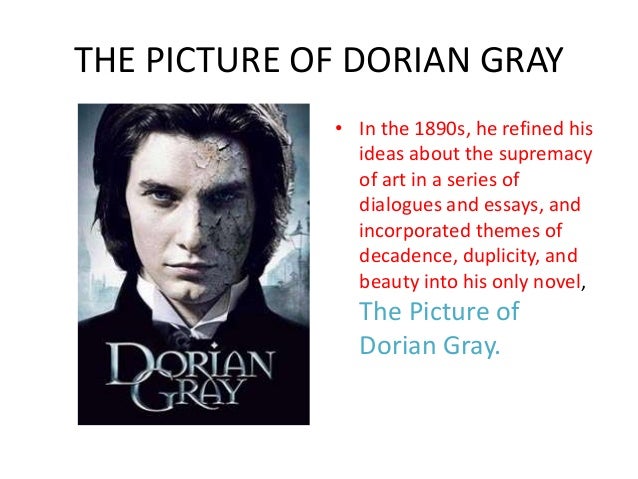 THE PICTURE OF DORIAN GRAY

DORIAN GRAY

• In the 1890s, he refined his ideas about the supremacy of art in a series of dialogues and essays, and incorporated themes of decadence, duplicity, and beauty into his only novel, The Picture of Dorian Gray.